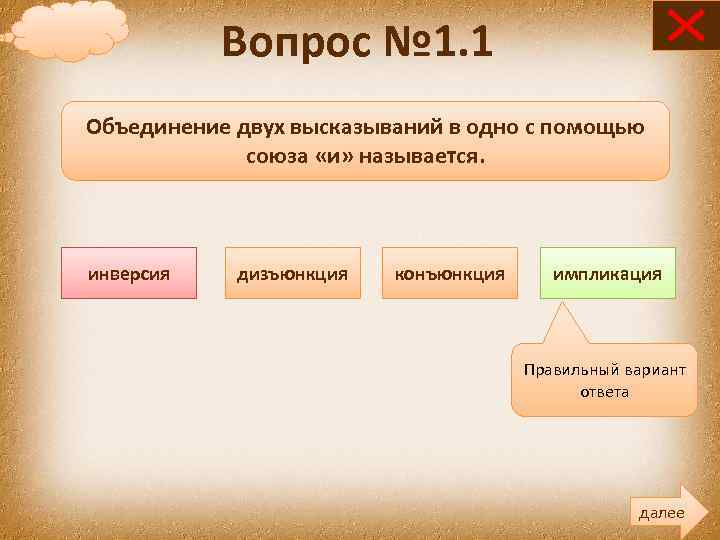 Вопрос №1.1

Объединение двух высказываний в одно с помощью союза «и» называется.

инверсия

дизъюнкция

конъюнкция

импликация

Правильный вариант ответа

далее